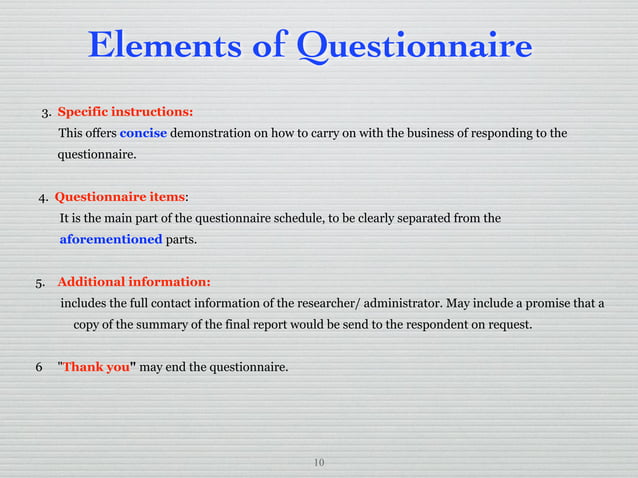 Elements of Questionnaire

3. Specific instructions:
This offers concise demonstration on how to carry on with the business of responding to the questionnaire.

4. Questionnaire items:
It is the main part of the questionnaire schedule, to be clearly separated from the aforementioned parts.

5. Additional information:
includes the full contact information of the researcher/ administrator. May include a promise that a copy of the summary of the final report would be send to the respondent on request.

6 "Thank you" may end the questionnaire.

10